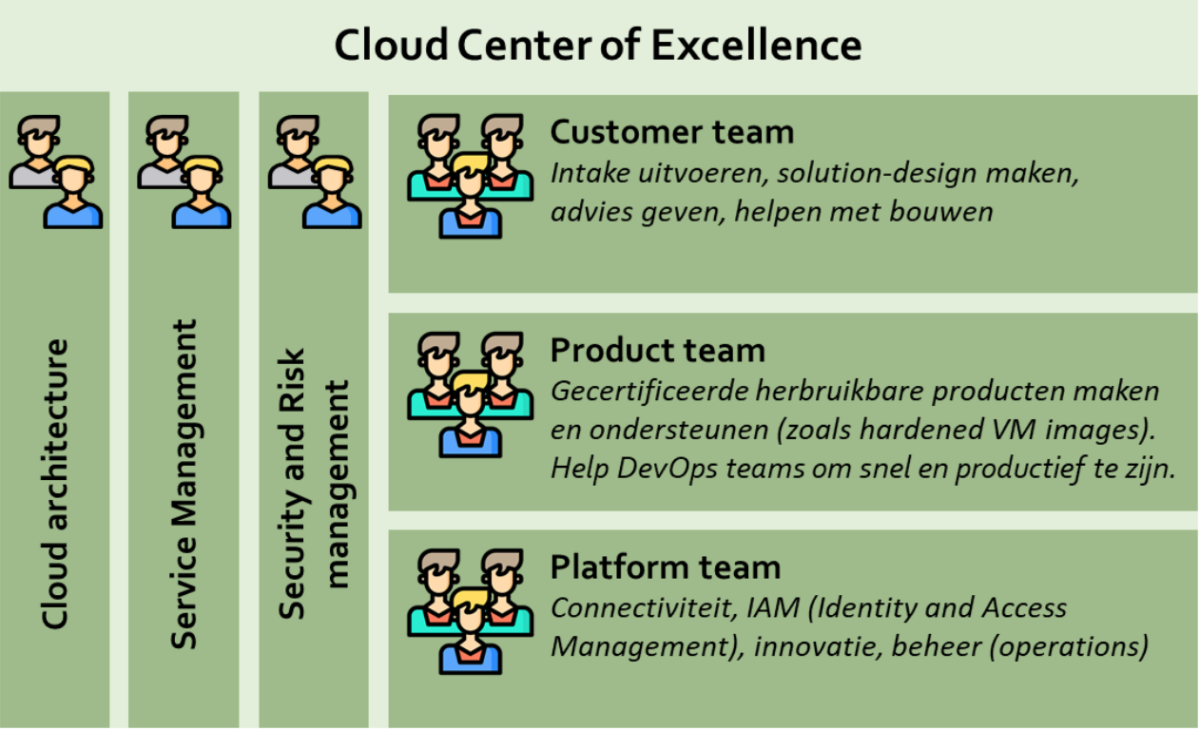 Cloud Center of Excellence

Cloud architecture

Service Management

Security and Risk management

Customer team
Intake uitvoeren, solution-design maken, advies geven, helpen met bouwen

Product team
Gecertificeerde herbruikbare producten maken en ondersteunen (zoals hardened VM images). Help DevOps teams om snel en productief te zijn.

Platform team
Connectiviteit, IAM (Identity and Access Management), innovatie, beheer (operations)